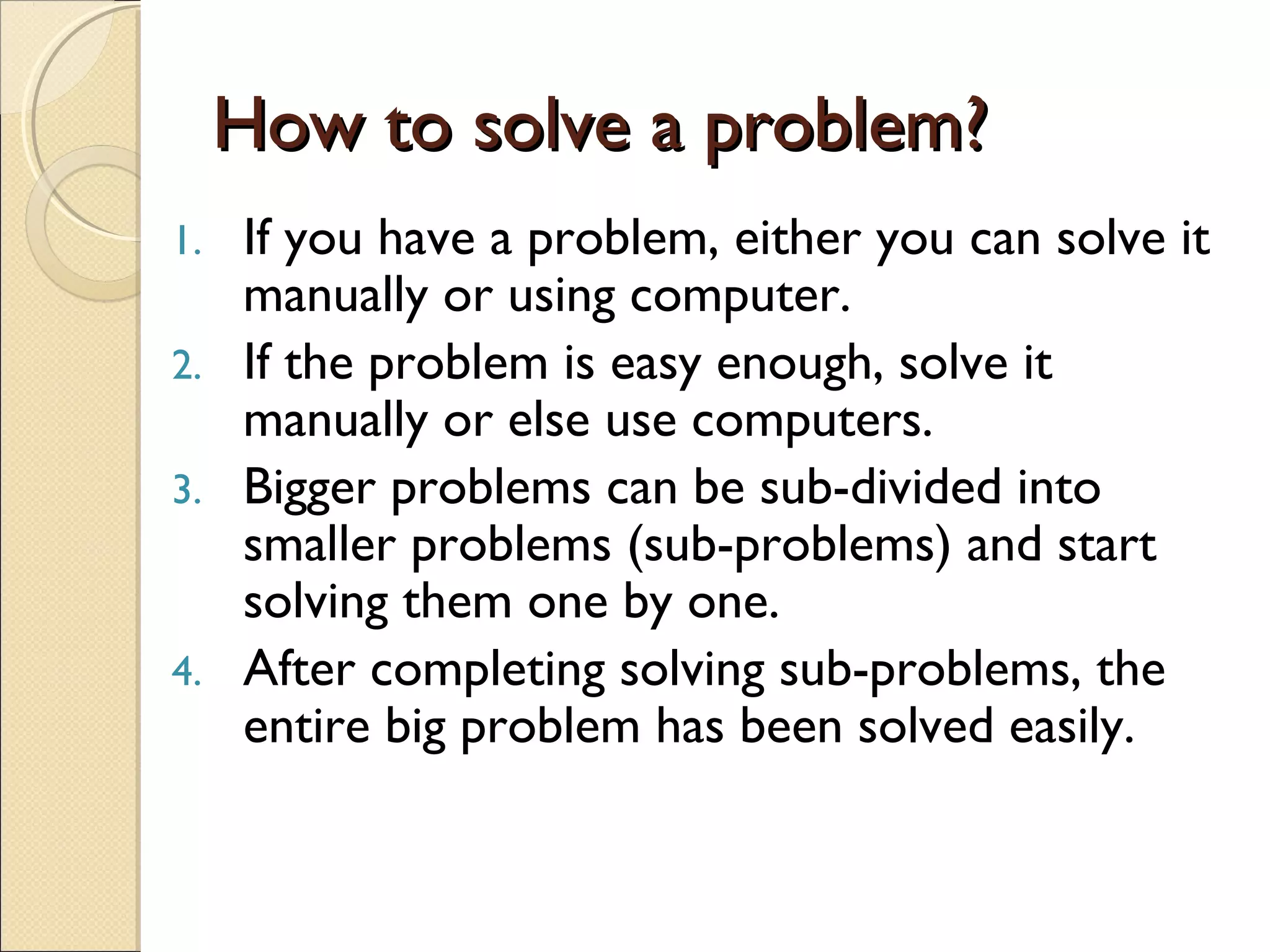 How to solve a problem?

1. If you have a problem, either you can solve it manually or using computer.
2. If the problem is easy enough, solve it manually or else use computers.
3. Bigger problems can be sub-divided into smaller problems (sub-problems) and start solving them one by one.
4. After completing solving sub-problems, the entire big problem has been solved easily.